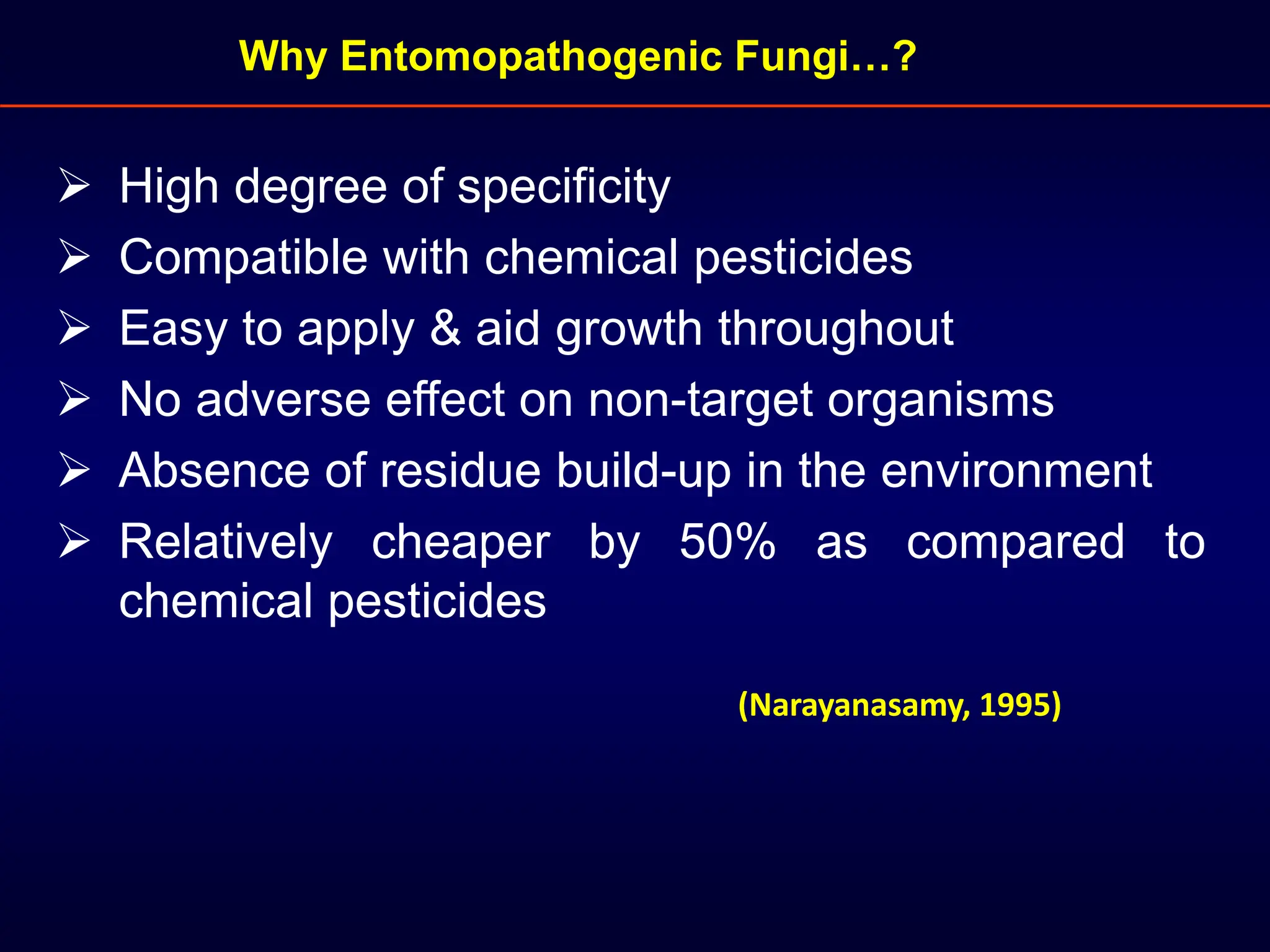 Why Entomopathogenic Fungi…?

➢ High degree of specificity
➢ Compatible with chemical pesticides
➢ Easy to apply & aid growth throughout
➢ No adverse effect on non-target organisms
➢ Absence of residue build-up in the environment
➢ Relatively cheaper by 50% as compared to chemical pesticides

(Narayanasamy, 1995)